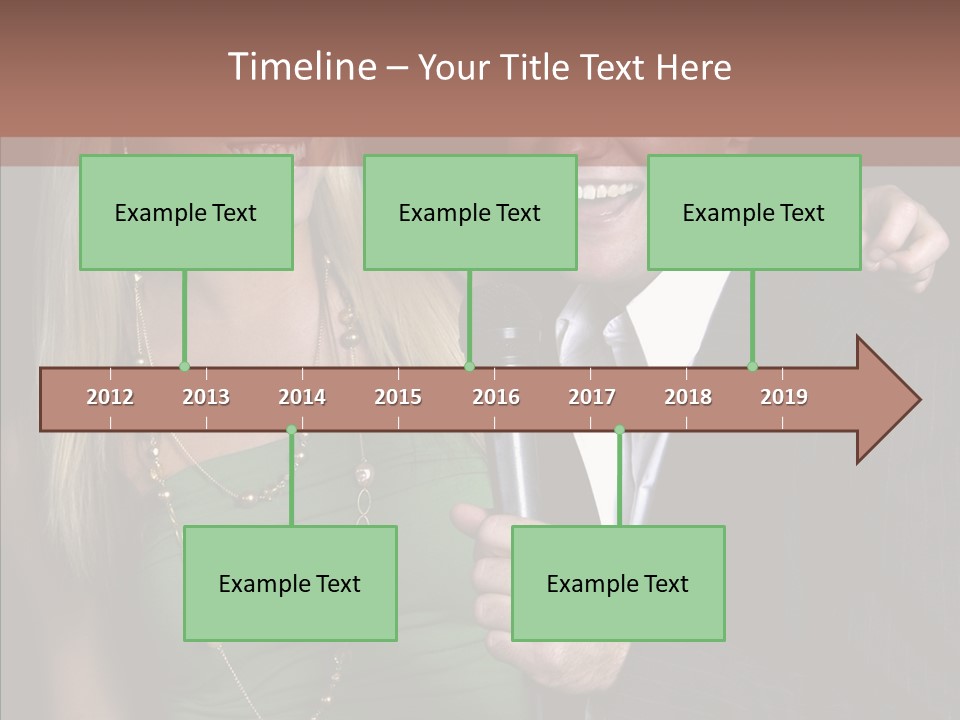 Timeline – Your Title Text Here

Example Text

Example Text

Example Text

2012 2013 2014 2015 2016 2017 2018 2019

Example Text

Example Text